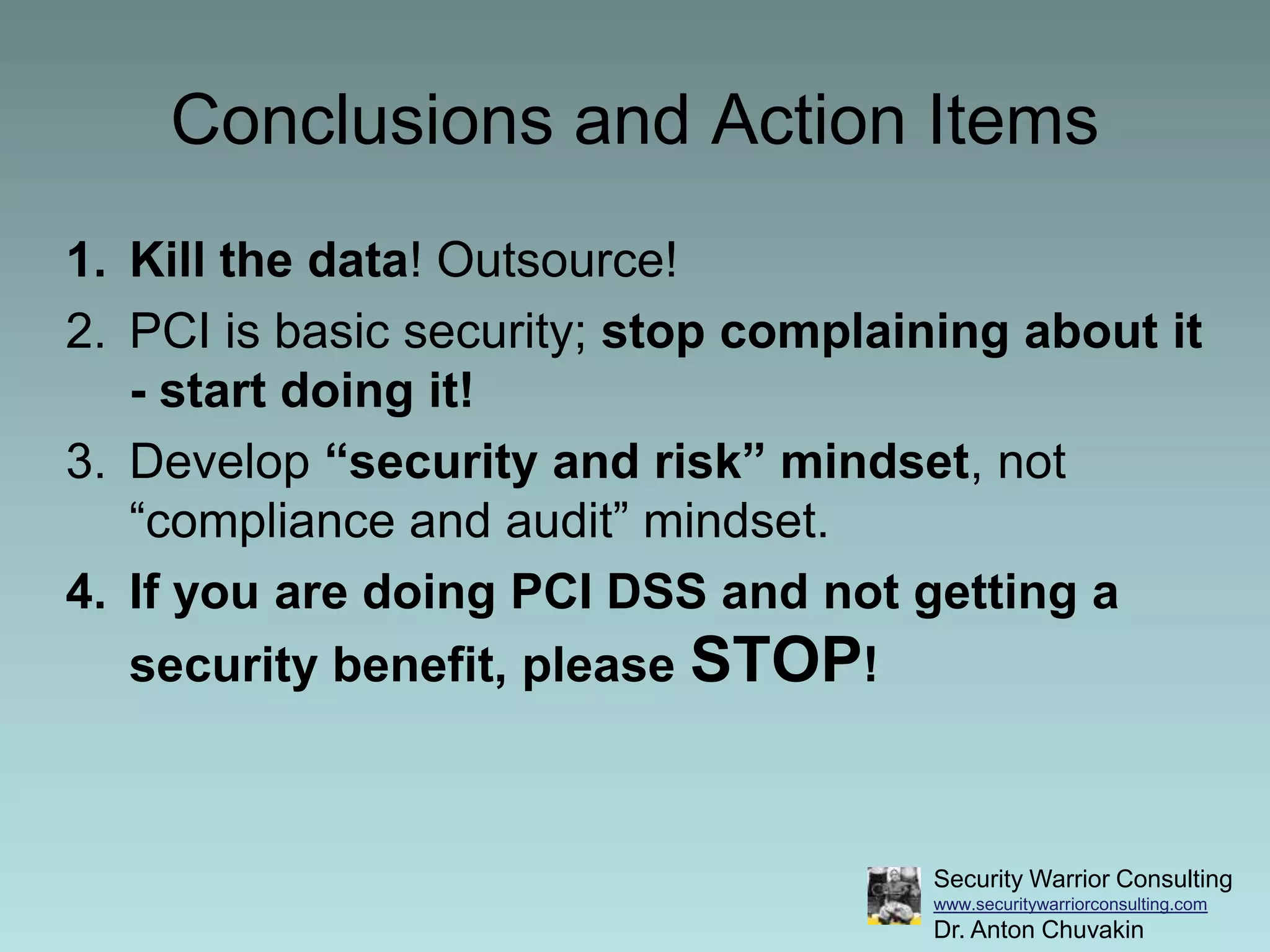 Conclusions and Action Items

1. Kill the data! Outsource!
2. PCI is basic security; stop complaining about it - start doing it!
3. Develop “security and risk” mindset, not “compliance and audit” mindset.
4. If you are doing PCI DSS and not getting a security benefit, please STOP!

Security Warrior Consulting
www.securitywarriorconsulting.com
Dr. Anton Chuvakin